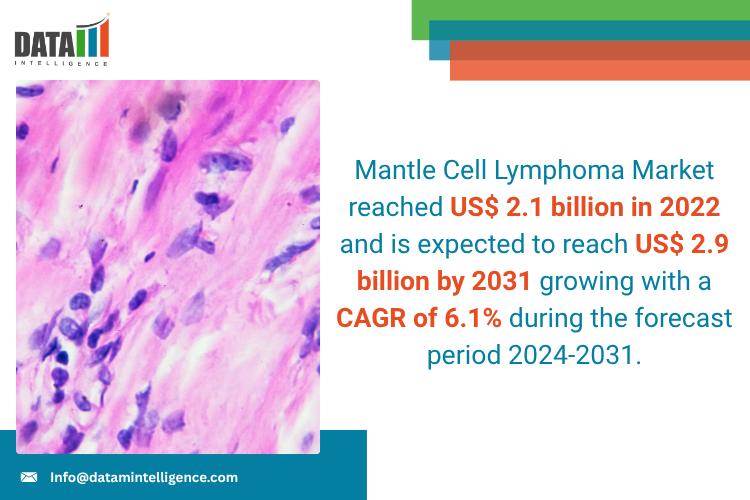 DATA
INTELLIGENCE

Mantle Cell Lymphoma Market reached US$ 2.1 billion in 2022 and is expected to reach US$ 2.9 billion by 2031 growing with a CAGR of 6.1% during the forecast period 2024-2031.

Info@datamintelligence.com